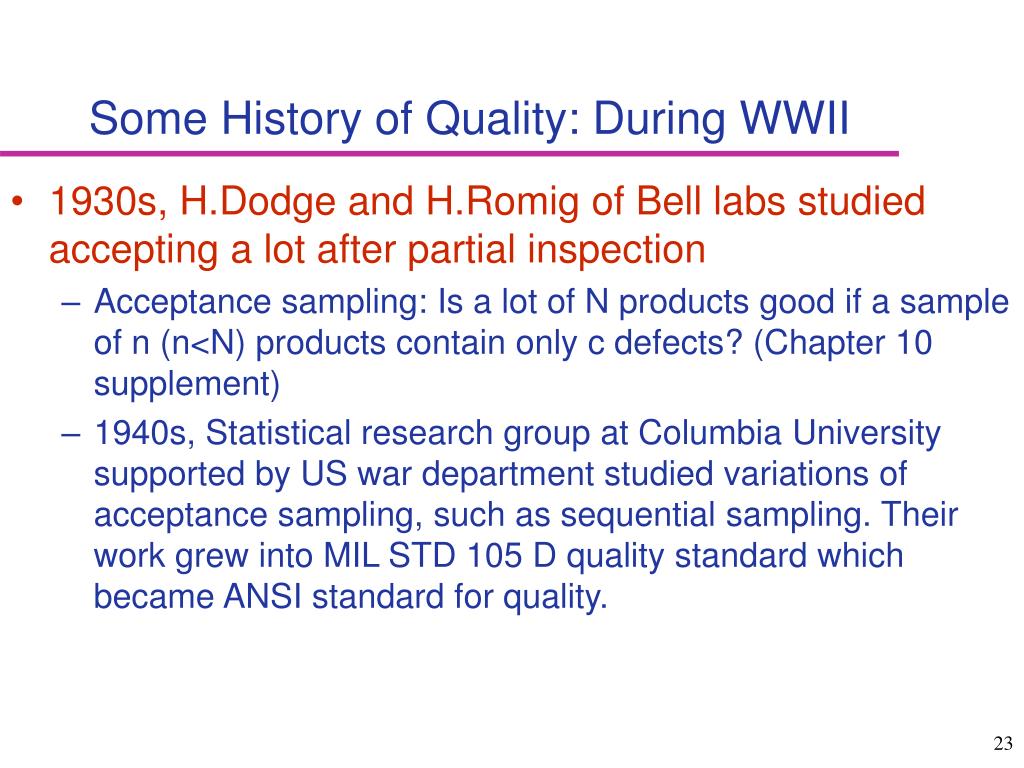 Some History of Quality: During WWII

• 1930s, H.Dodge and H.Romig of Bell labs studied accepting a lot after partial inspection

– Acceptance sampling: Is a lot of N products good if a sample of n (n<N) products contain only c defects? (Chapter 10 supplement)

– 1940s, Statistical research group at Columbia University supported by US war department studied variations of acceptance sampling, such as sequential sampling. Their work grew into MIL STD 105 D quality standard which became ANSI standard for quality.

23